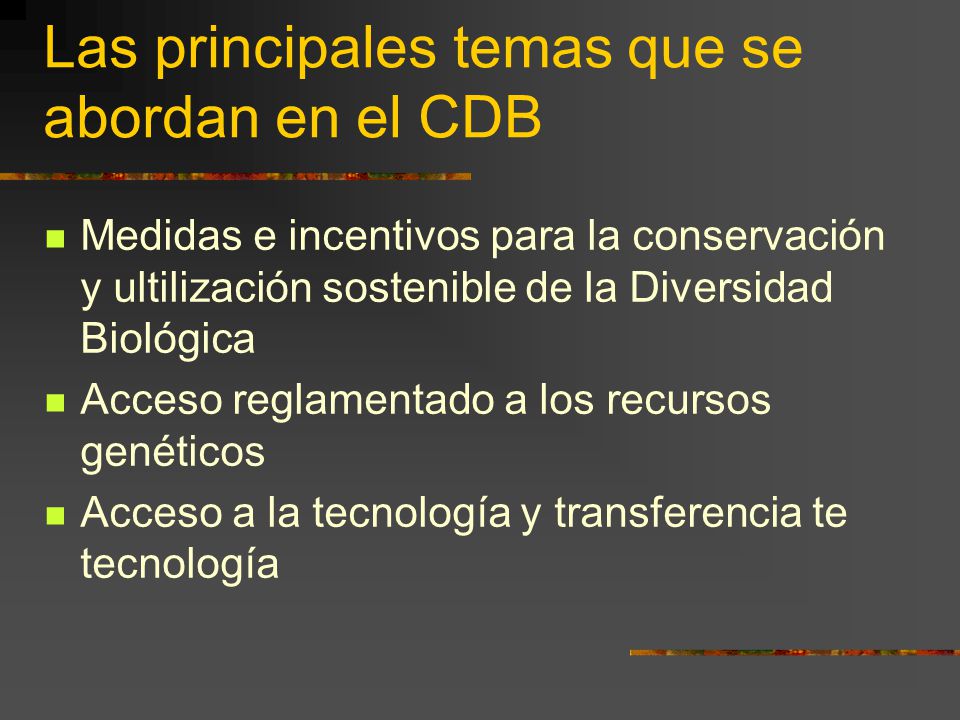 Las principales temas que se abordan en el CDB

- Medidas e incentivos para la conservación y ultilización sostenible de la Diversidad Biológica
- Acceso reglamentado a los recursos genéticos
- Acceso a la tecnología y transferencia te tecnología